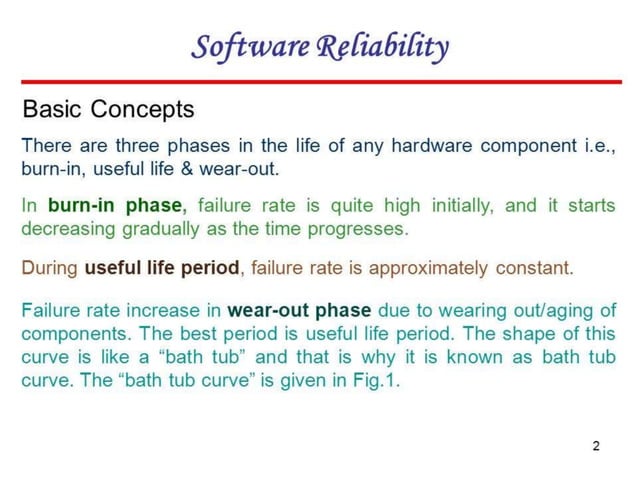 Software Reliability

Basic Concepts

There are three phases in the life of any hardware component i.e., burn-in, useful life & wear-out.

In burn-in phase, failure rate is quite high initially, and it starts decreasing gradually as the time progresses.

During useful life period, failure rate is approximately constant.

Failure rate increase in wear-out phase due to wearing out/aging of components. The best period is useful life period. The shape of this curve is like a “bath tub” and that is why it is known as bath tub curve. The “bath tub curve” is given in Fig.1.

2